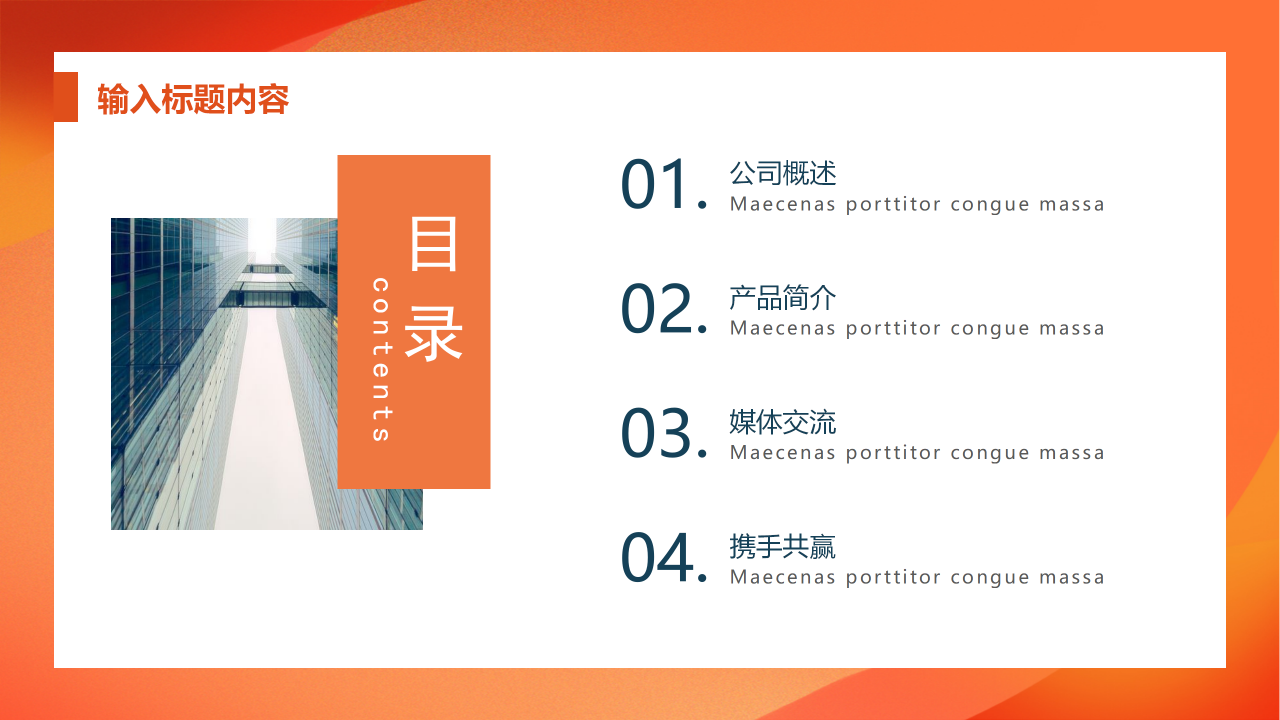 输入标题内容

目录
contents

01.
公司概述
Maecenas porttitor congue massa

02.
产品简介
Maecenas porttitor congue massa

03.
媒体交流
Maecenas porttitor congue massa

04.
携手共赢
Maecenas porttitor congue massa